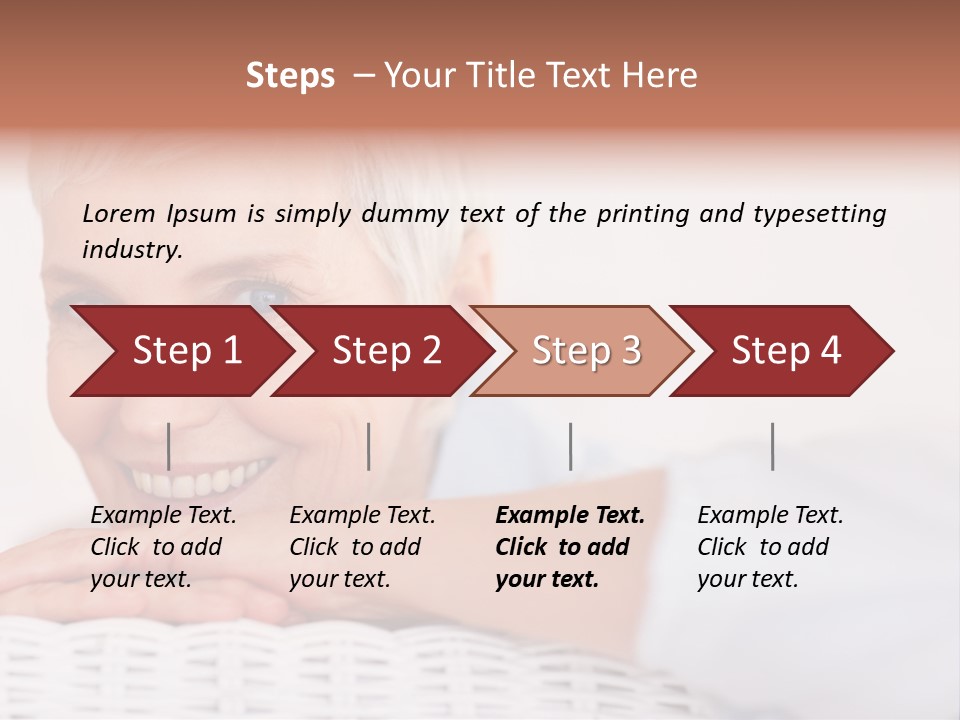 Steps – Your Title Text Here

Lorem Ipsum is simply dummy text of the printing and typesetting industry.

Step 1

Step 2

Step 3

Step 4

Example Text. Click to add your text.

Example Text. Click to add your text.

Example Text. Click to add your text.

Example Text. Click to add your text.